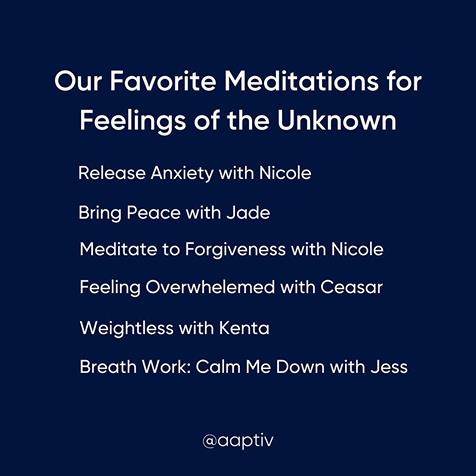 Our Favorite Meditations for Feelings of the Unknown

Release Anxiety with Nicole

Bring Peace with Jade

Meditate to Forgiveness with Nicole

Feeling Overwhelemed with Ceasar

Weightless with Kenta

Breath Work: Calm Me Down with Jess

@aaptiv